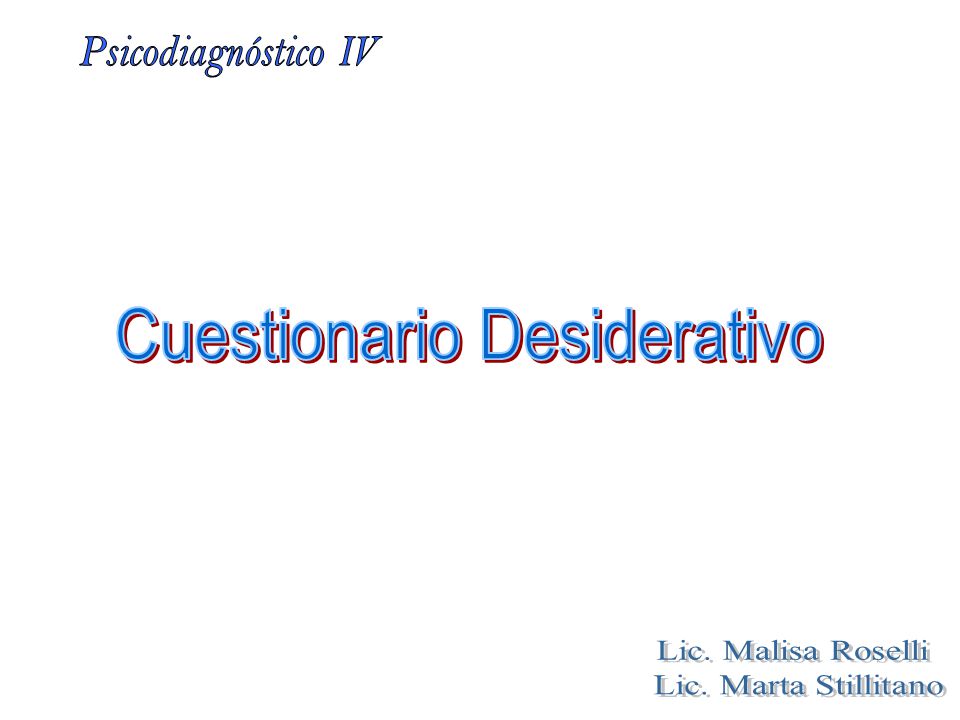 Psicodiagnóstico IV

Cuestionario Desiderativo

Lic. Malisa Roselli
Lic. Marta Stillitano